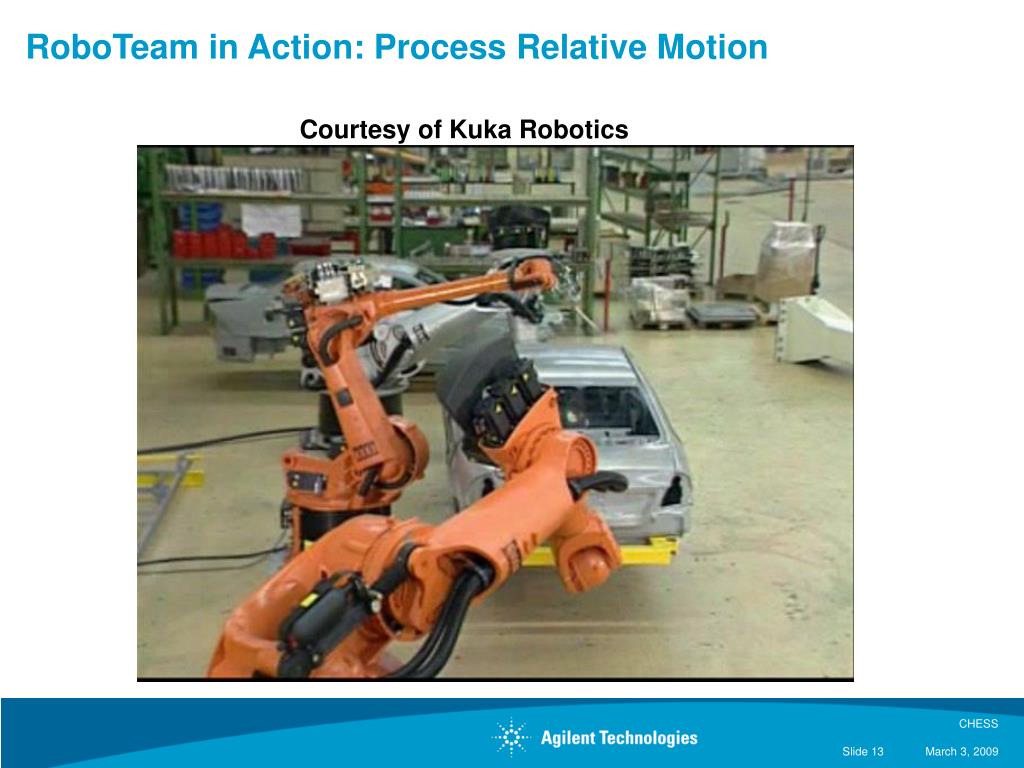 RoboTeam in Action: Process Relative Motion

Courtesy of Kuka Robotics

Agilent Technologies

CHESS

Slide 13

March 3, 2009